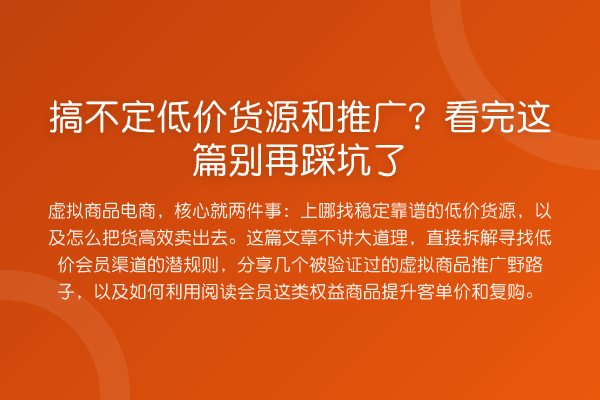 搞不定低价货源和推广？看完这篇别再踩坑了

虚拟商品电商，核心就两件事：上哪找稳定靠谱的低价货源，以及怎么把货高效卖出去。这篇文章不讲大道理，直接拆解寻找低价会员渠道的潜规则，分享几个被验证过的虚拟商品推广野路子，以及如何利用阅读会员这类权益商品提升客单价和复购。